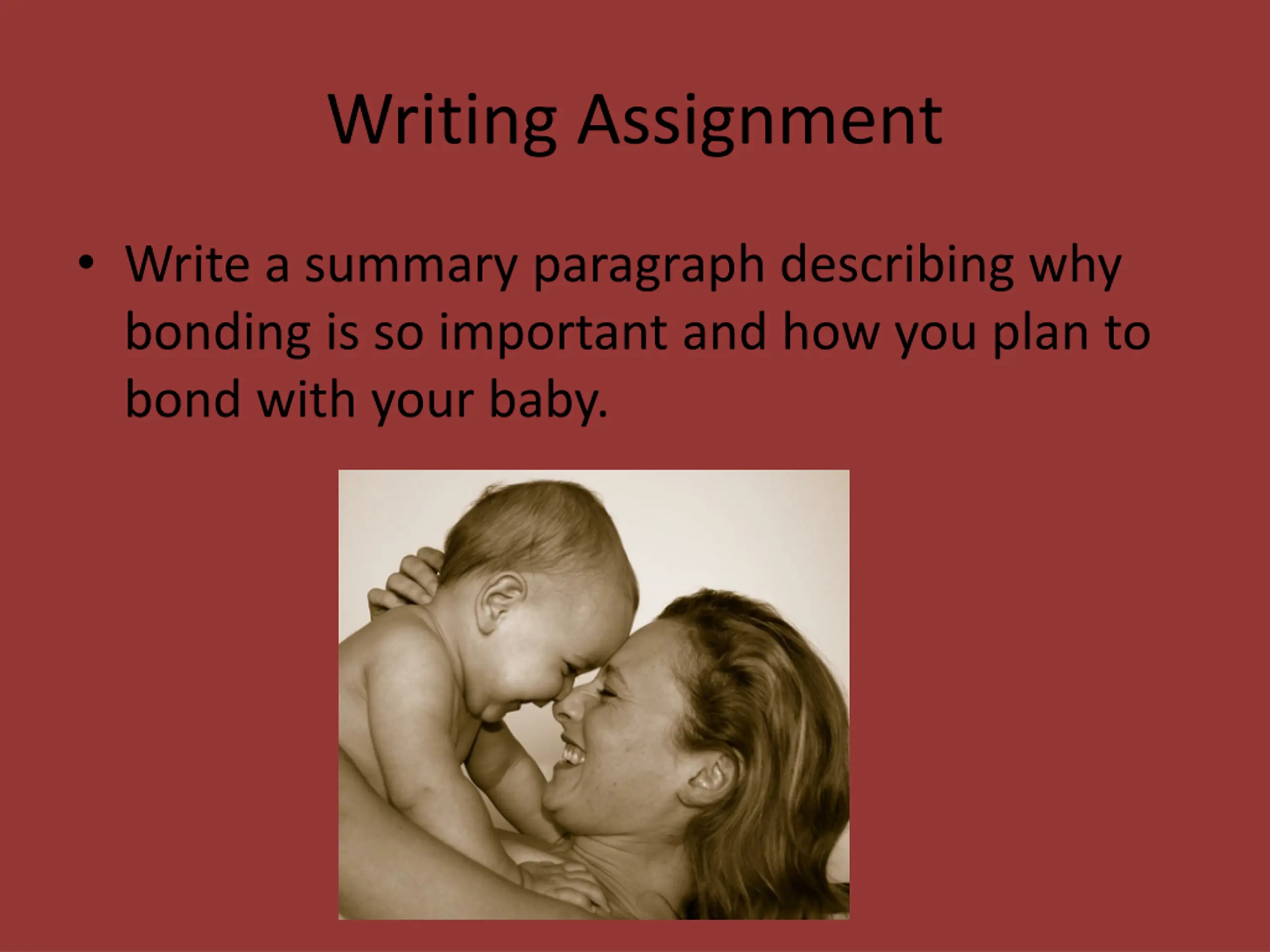 Writing Assignment

• Write a summary paragraph describing why bonding is so important and how you plan to bond with your baby.